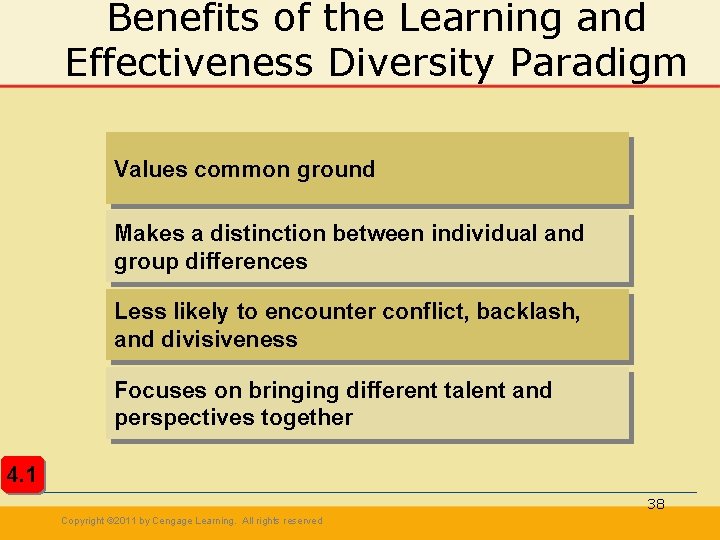 Benefits of the Learning and Effectiveness Diversity Paradigm

Values common ground

Makes a distinction between individual and group differences

Less likely to encounter conflict, backlash, and divisiveness

Focuses on bringing different talent and perspectives together

4.1

38

Copyright ©2011 by Cengage Learning. All rights reserved